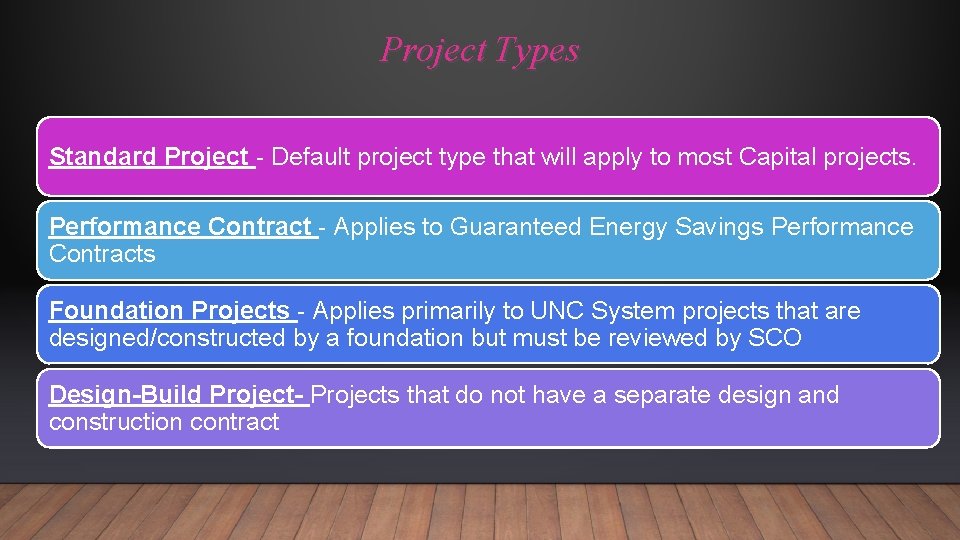 Project Types

Standard Project - Default project type that will apply to most Capital projects.

Performance Contract - Applies to Guaranteed Energy Savings Performance Contracts

Foundation Projects - Applies primarily to UNC System projects that are designed/constructed by a foundation but must be reviewed by SCO

Design-Build Project- Projects that do not have a separate design and construction contract